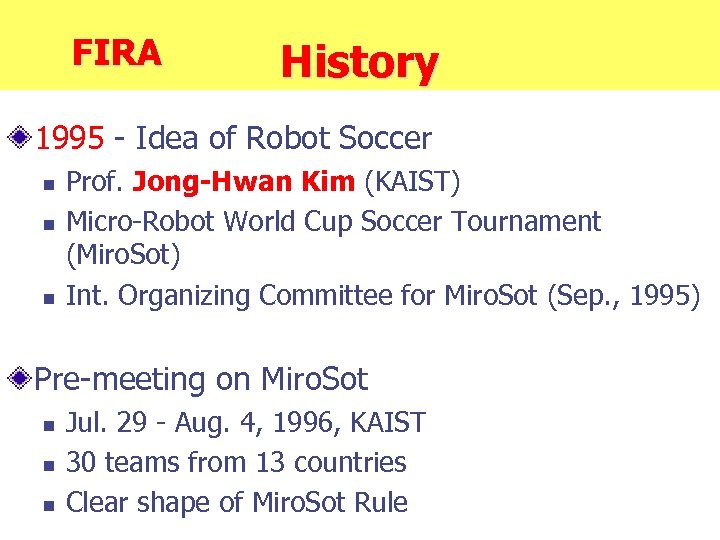 FIRA History

1995 - Idea of Robot Soccer
- Prof. Jong-Hwan Kim (KAIST)
- Micro-Robot World Cup Soccer Tournament (MiroSot)
- Int. Organizing Committee for MiroSot (Sep., 1995)

Pre-meeting on MiroSot
- Jul. 29 - Aug. 4, 1996, KAIST
- 30 teams from 13 countries
- Clear shape of MiroSot Rule